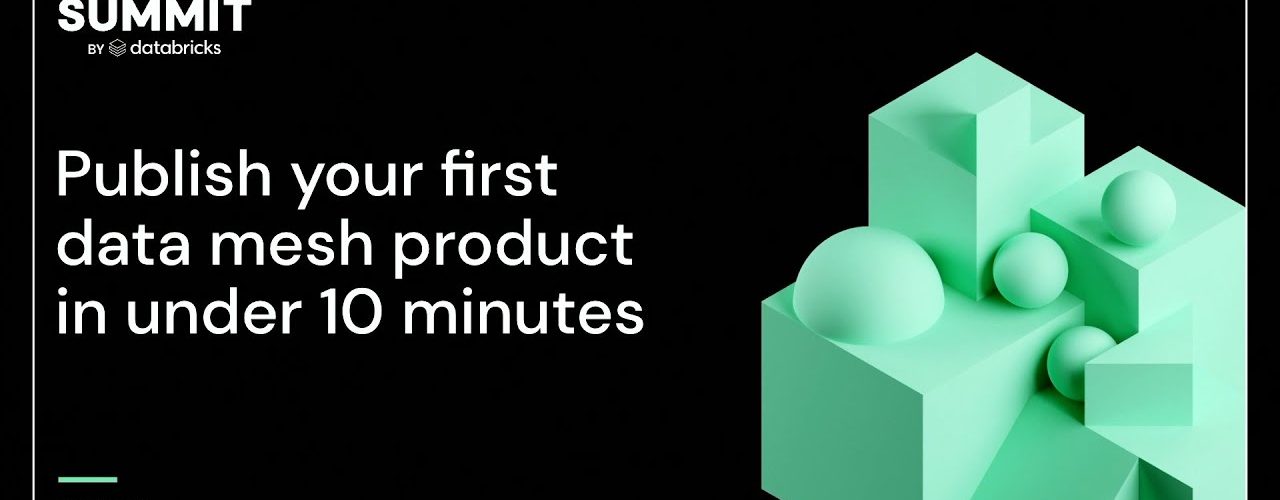 SUMMIT
BY databricks

Publish your first data mesh product in under 10 minutes